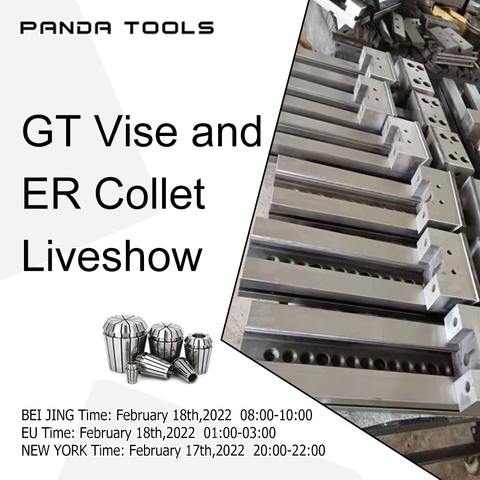 PANDA TOOLS

GT Vise and ER Collet Liveshow

BEI JING Time: February 18th,2022 08:00-10:00
EU Time: February 18th,2022 01:00-03:00
NEW YORK Time: February 17th,2022 20:00-22:00